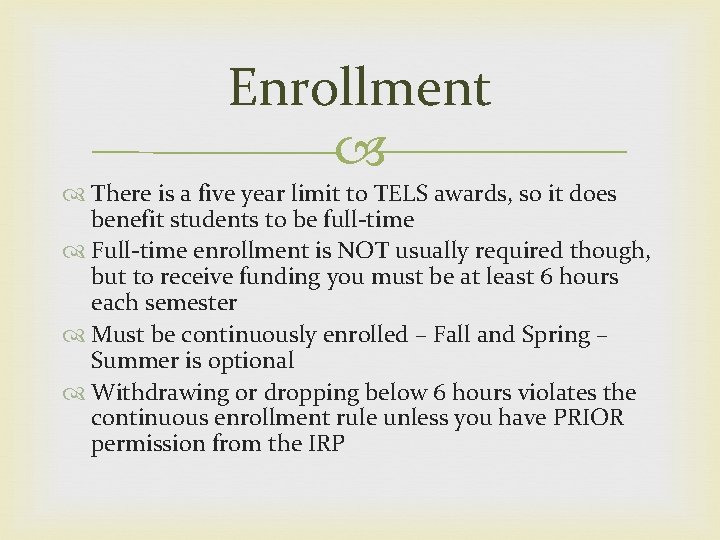 Enrollment

There is a five year limit to TELS awards, so it does benefit students to be full-time

Full-time enrollment is NOT usually required though, but to receive funding you must be at least 6 hours each semester

Must be continuously enrolled – Fall and Spring – Summer is optional

Withdrawing or dropping below 6 hours violates the continuous enrollment rule unless you have PRIOR permission from the IRP